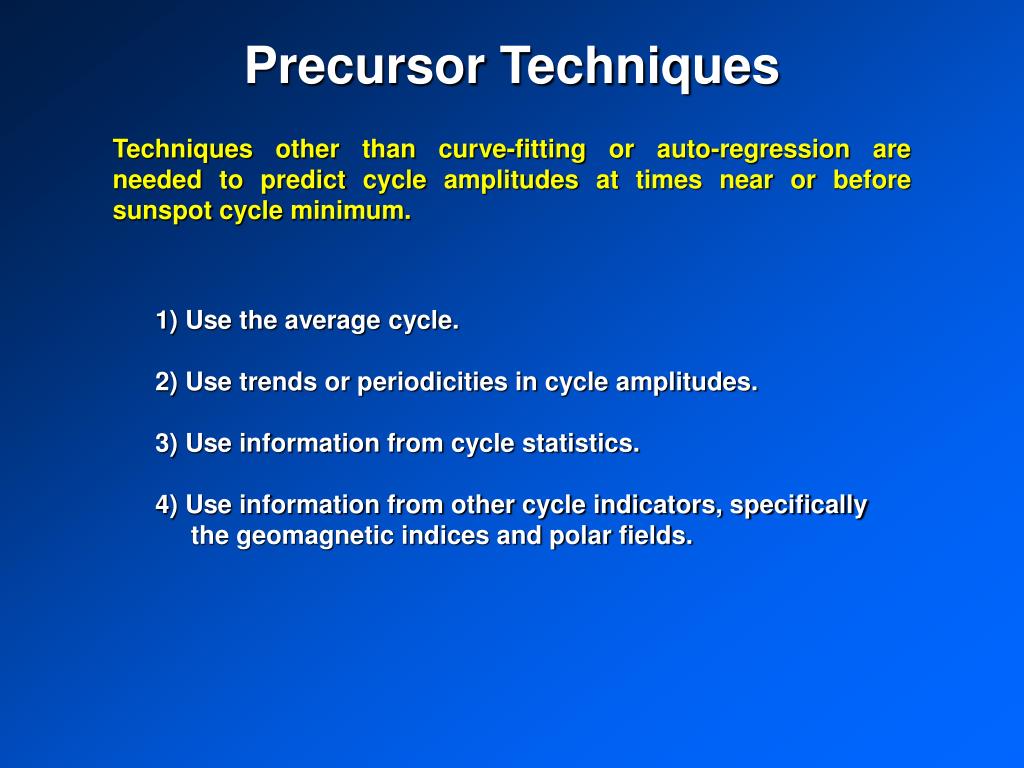 Precursor Techniques

Techniques other than curve-fitting or auto-regression are needed to predict cycle amplitudes at times near or before sunspot cycle minimum.

1) Use the average cycle.

2) Use trends or periodicities in cycle amplitudes.

3) Use information from cycle statistics.

4) Use information from other cycle indicators, specifically the geomagnetic indices and polar fields.